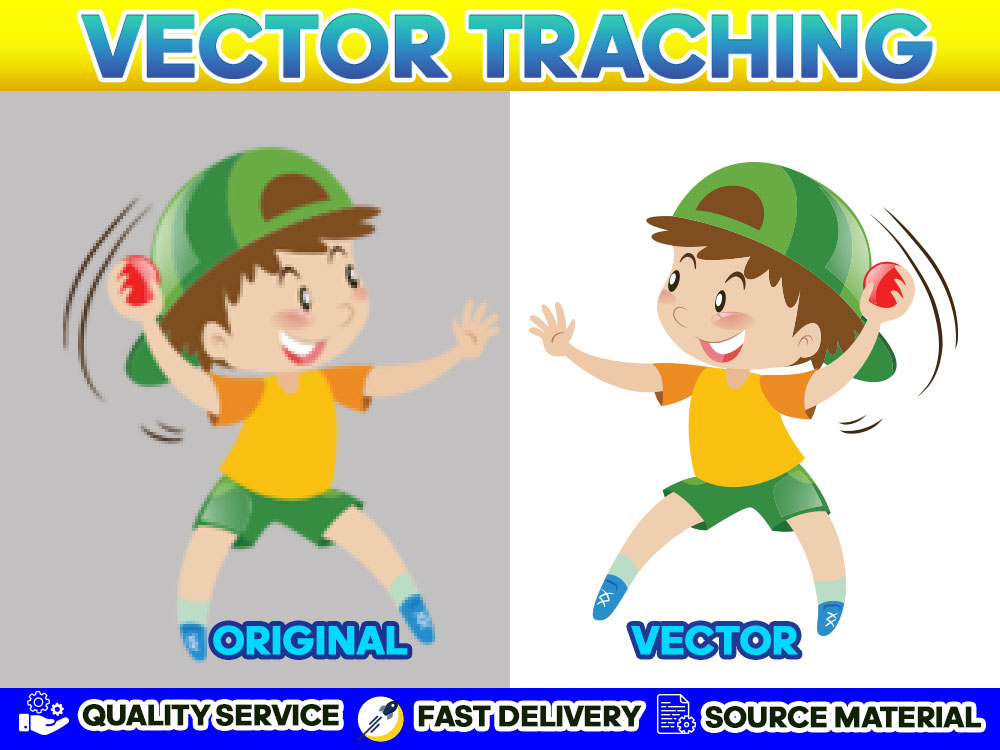 VECTOR TRACHING

ORIGINAL

VECTOR

QUALITY SERVICE FAST DELIVERY SOURCE MATERIAL